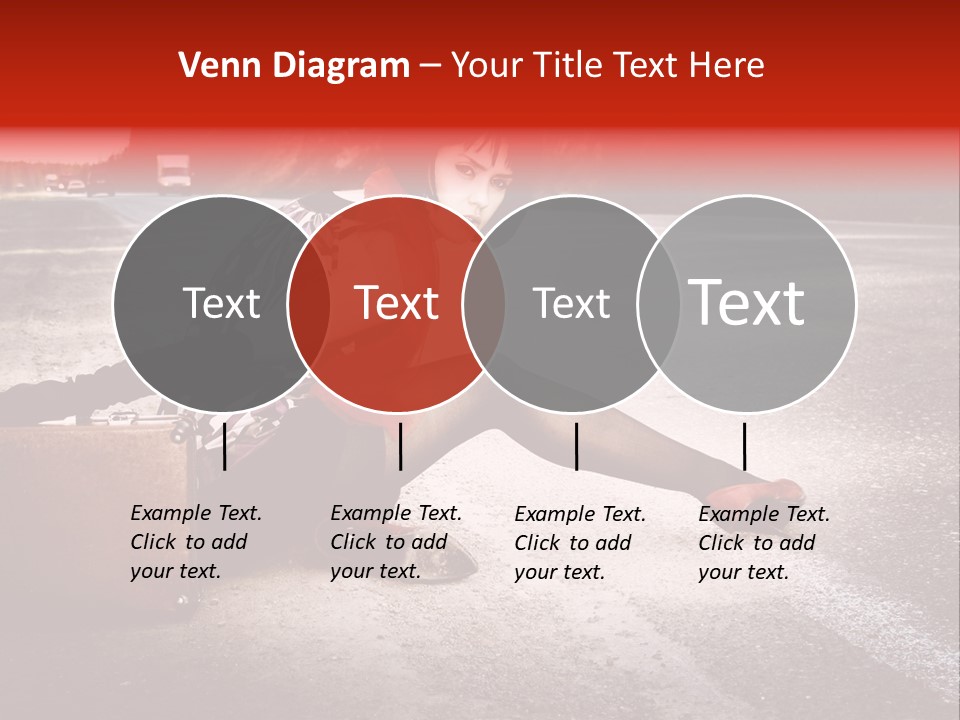 Venn Diagram – Your Title Text Here

Text

Text

Text

Text

Example Text. Click to add your text.

Example Text. Click to add your text.

Example Text. Click to add your text.

Example Text. Click to add your text.